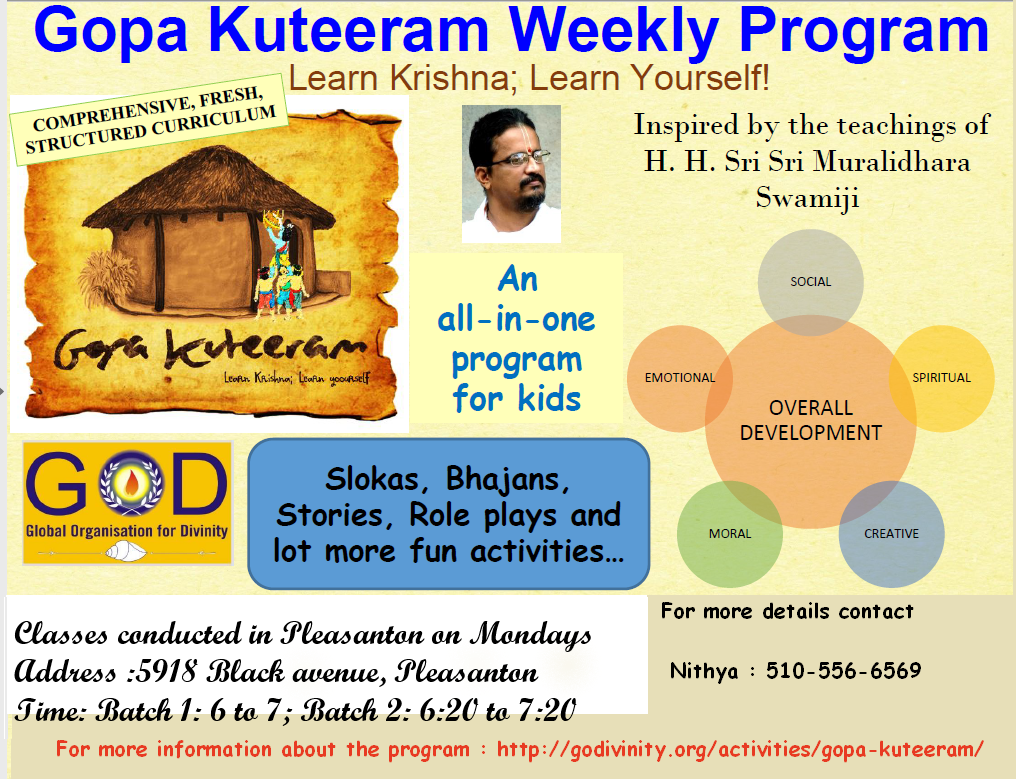 Gopa Kuteeram Weekly Program

Learn Krishna; Learn Yourself!

COMPREHENSIVE, FRESH, STRUCTURED CURRICULUM

Gopa Kuteeram

Learn Krishna; Learn yourself

Inspired by the teachings of H. H. Sri Sri Muralidhara Swamiji

An all-in-one program for kids

SOCIAL

EMOTIONAL

SPIRITUAL

OVERALL DEVELOPMENT

MORAL

CREATIVE

GOD

Global Organisation for Divinity

Slokas, Bhajans, Stories, Role plays and lot more fun activities...

Classes conducted in Pleasanton on Mondays
Address :5918 Black avenue, Pleasanton
Time: Batch 1: 6 to 7; Batch 2: 6:20 to 7:20

For more details contact

Nithya : 510-556-6569

For more information about the program : http://godivinity.org/activities/gopa-kuteeram/